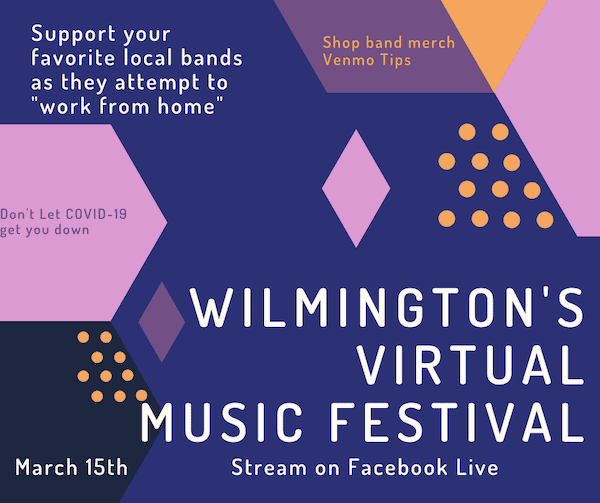 Support your favorite local bands as they attempt to "work from home"

Shop band merch
Venmo Tips

Don't Let COVID-19 get you down

WILMINGTON'S VIRTUAL MUSIC FESTIVAL

March 15th

Stream on Facebook Live